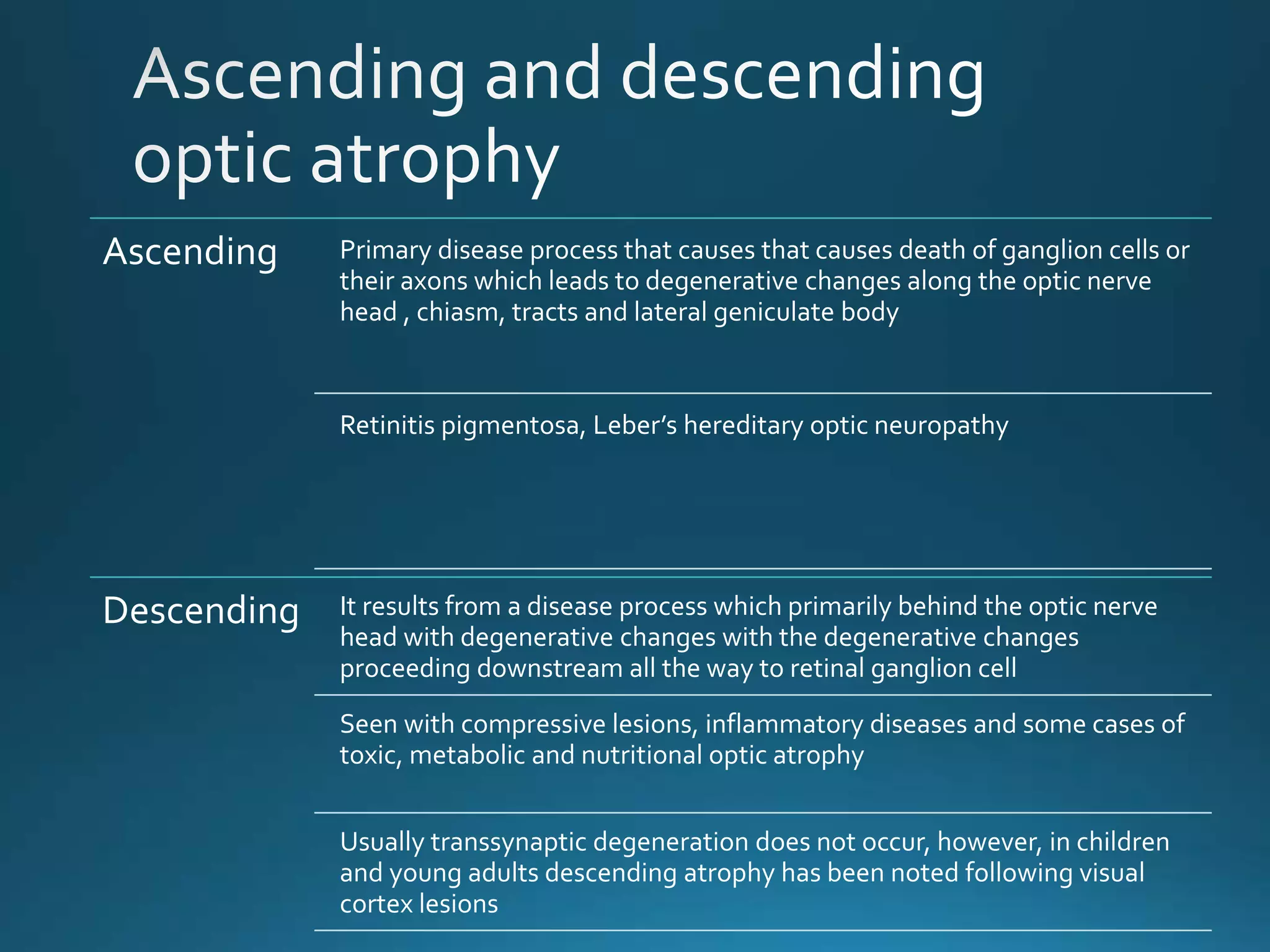 Ascending and descending optic atrophy

Ascending

Primary disease process that causes that causes death of ganglion cells or their axons which leads to degenerative changes along the optic nerve head , chiasm, tracts and lateral geniculate body

Retinitis pigmentosa, Leber's hereditary optic neuropathy

Descending

It results from a disease process which primarily behind the optic nerve head with degenerative changes with the degenerative changes proceeding downstream all the way to retinal ganglion cell

Seen with compressive lesions, inflammatory diseases and some cases of toxic, metabolic and nutritional optic atrophy

Usually transsynaptic degeneration does not occur, however, in children and young adults descending atrophy has been noted following visual cortex lesions